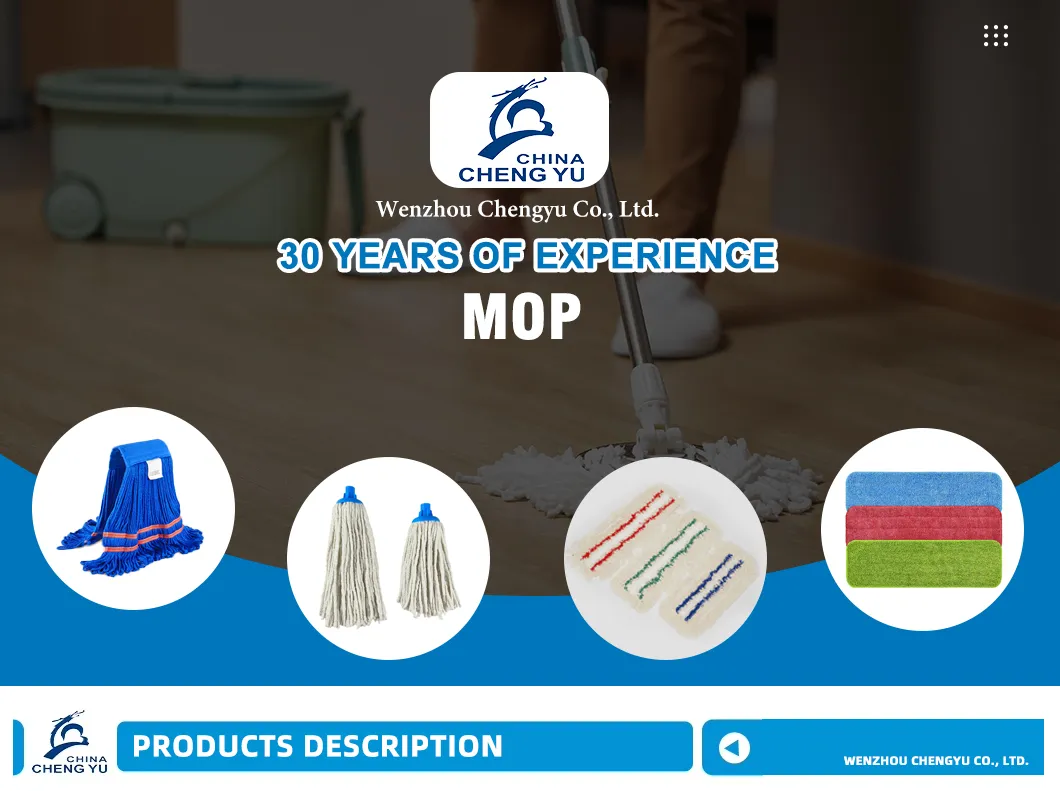 CHINA
CHENG YU

Wenzhou Chengyu Co., Ltd.

30 YEARS OF EXPERIENCE

MOP

CHINA
CHENG YU

PRODUCTS DESCRIPTION

WENZHOU CHENGYU CO., LTD.